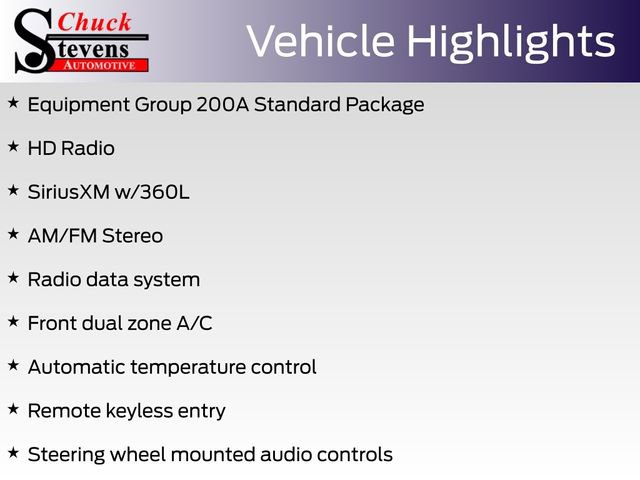 Chuck
Stevens
AUTOMOTIVE

Vehicle Highlights

★ Equipment Group 200A Standard Package

★ HD Radio

★ SiriusXM w/360L

★ AM/FM Stereo

★ Radio data system

★ Front dual zone A/C

★ Automatic temperature control

★ Remote keyless entry

★ Steering wheel mounted audio controls